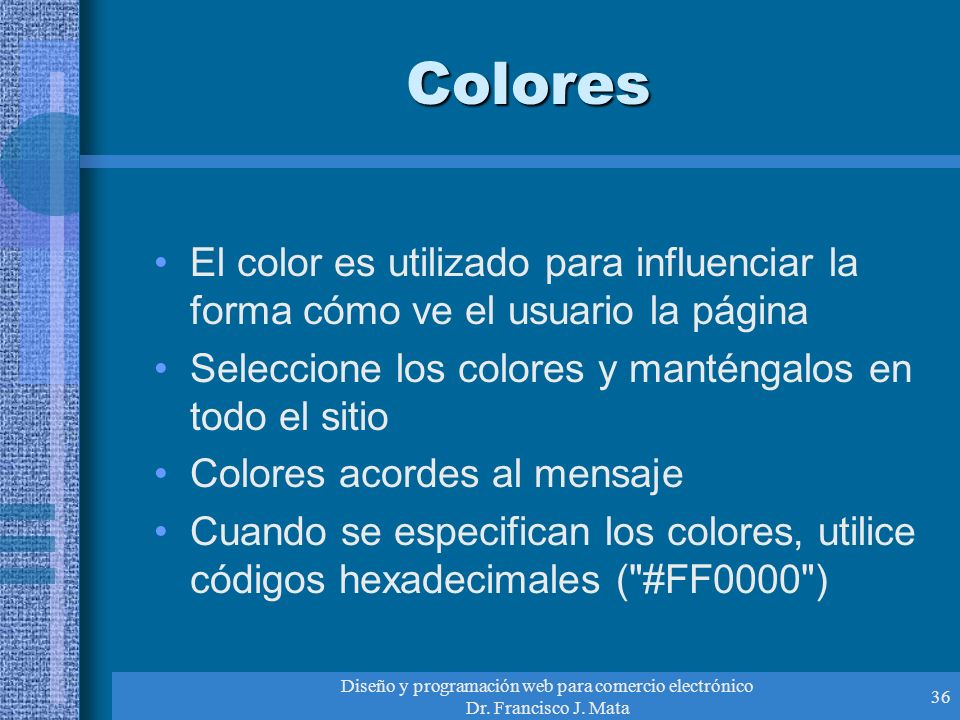 Colores

• El color es utilizado para influenciar la forma cómo ve el usuario la página
• Seleccione los colores y manténgalos en todo el sitio
• Colores acordes al mensaje
• Cuando se especifican los colores, utilice códigos hexadecimales ("#FF0000")

Diseño y programación web para comercio electrónico
Dr. Francisco J. Mata

36